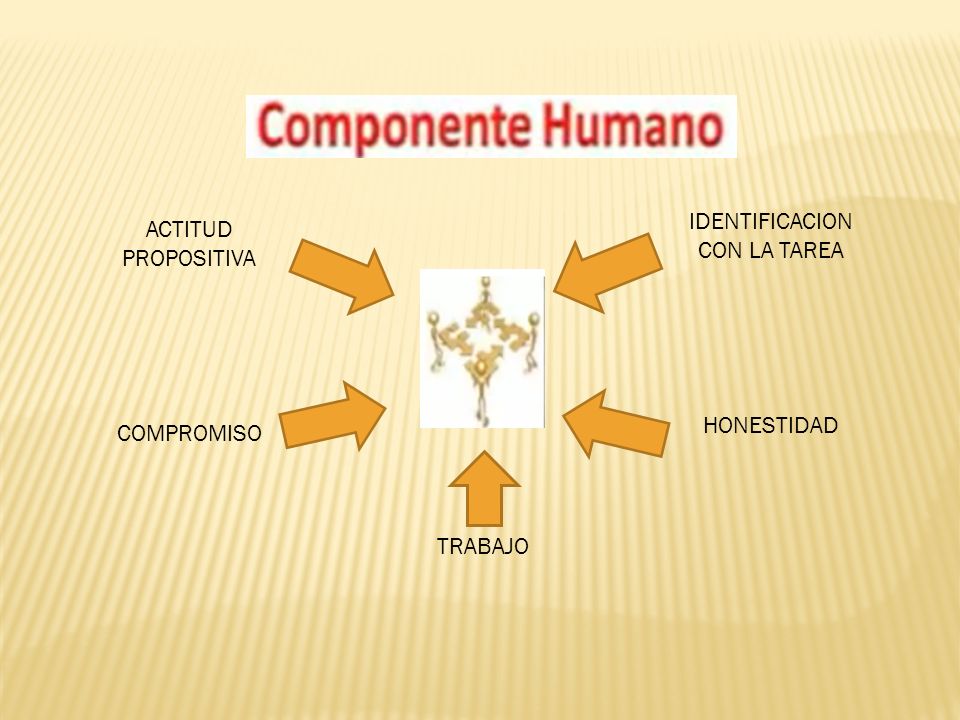 Componente Humano

ACTITUD PROPOSITIVA

IDENTIFICACION CON LA TAREA

COMPROMISO

HONESTIDAD

TRABAJO